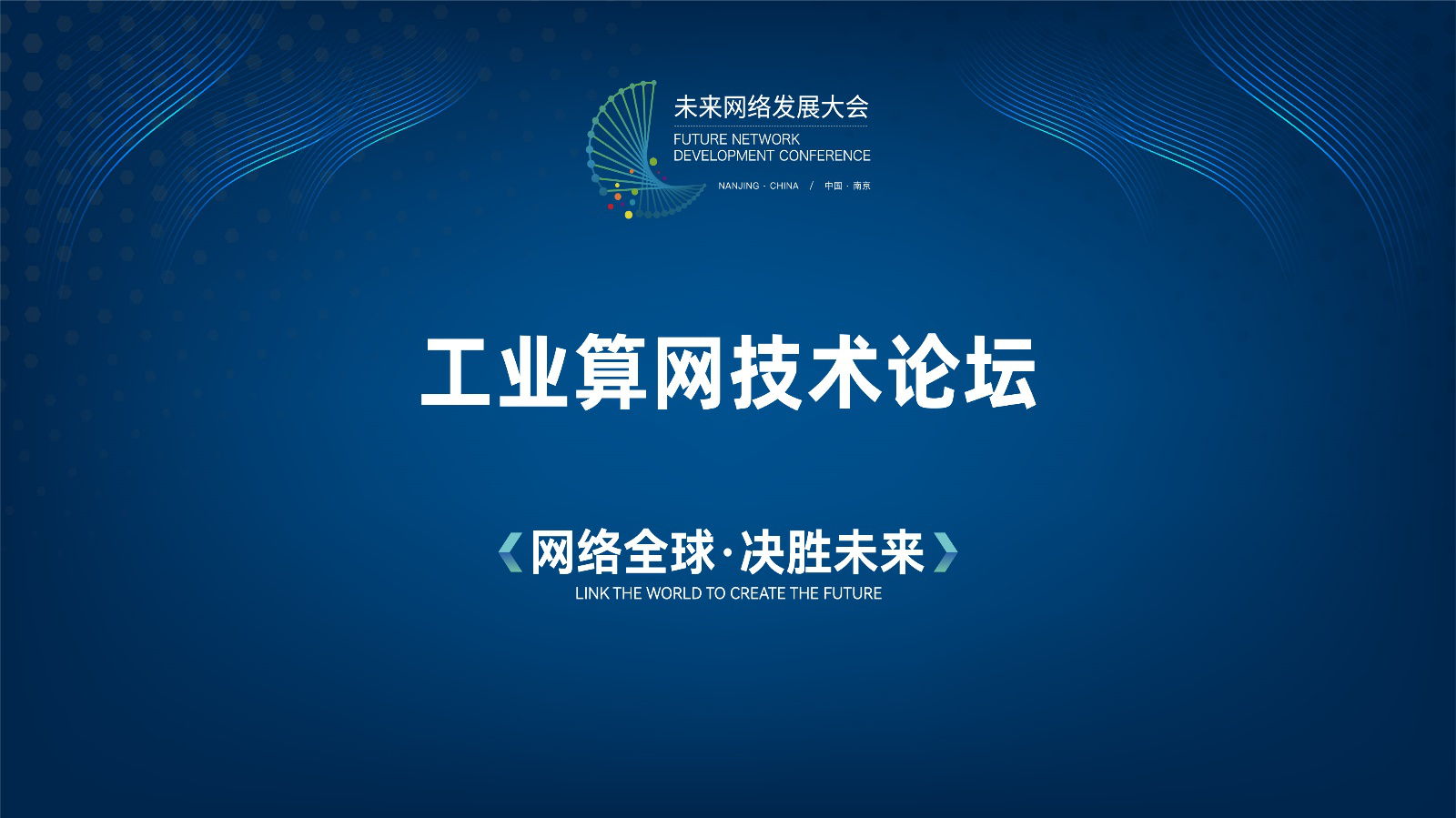 未来网络发展大会
FUTURE NETWORK
DEVELOPMENT CONFERENCE
NANJING · CHINA / 中国 · 南京

工业算网技术论坛

《网络全球·决胜未来》
LINK THE WORLD TO CREATE THE FUTURE